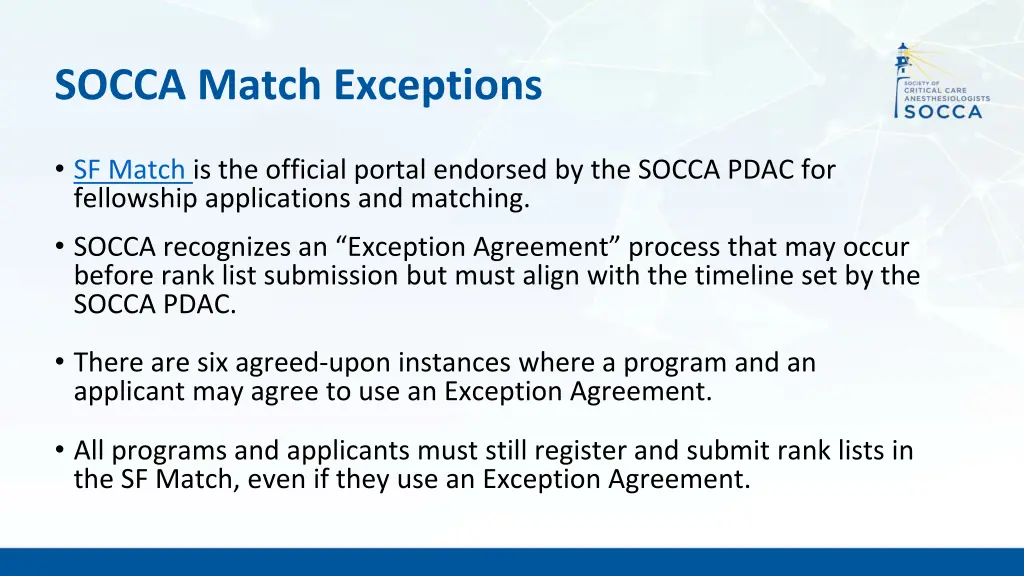 SOCCA Match Exceptions

SOCIETY OF CRITICAL CARE ANESTHESIOLOGISTS
SOCCA

• SF Match is the official portal endorsed by the SOCCA PDAC for fellowship applications and matching.

• SOCCA recognizes an “Exception Agreement” process that may occur before rank list submission but must align with the timeline set by the SOCCA PDAC.

• There are six agreed-upon instances where a program and an applicant may agree to use an Exception Agreement.

• All programs and applicants must still register and submit rank lists in the SF Match, even if they use an Exception Agreement.